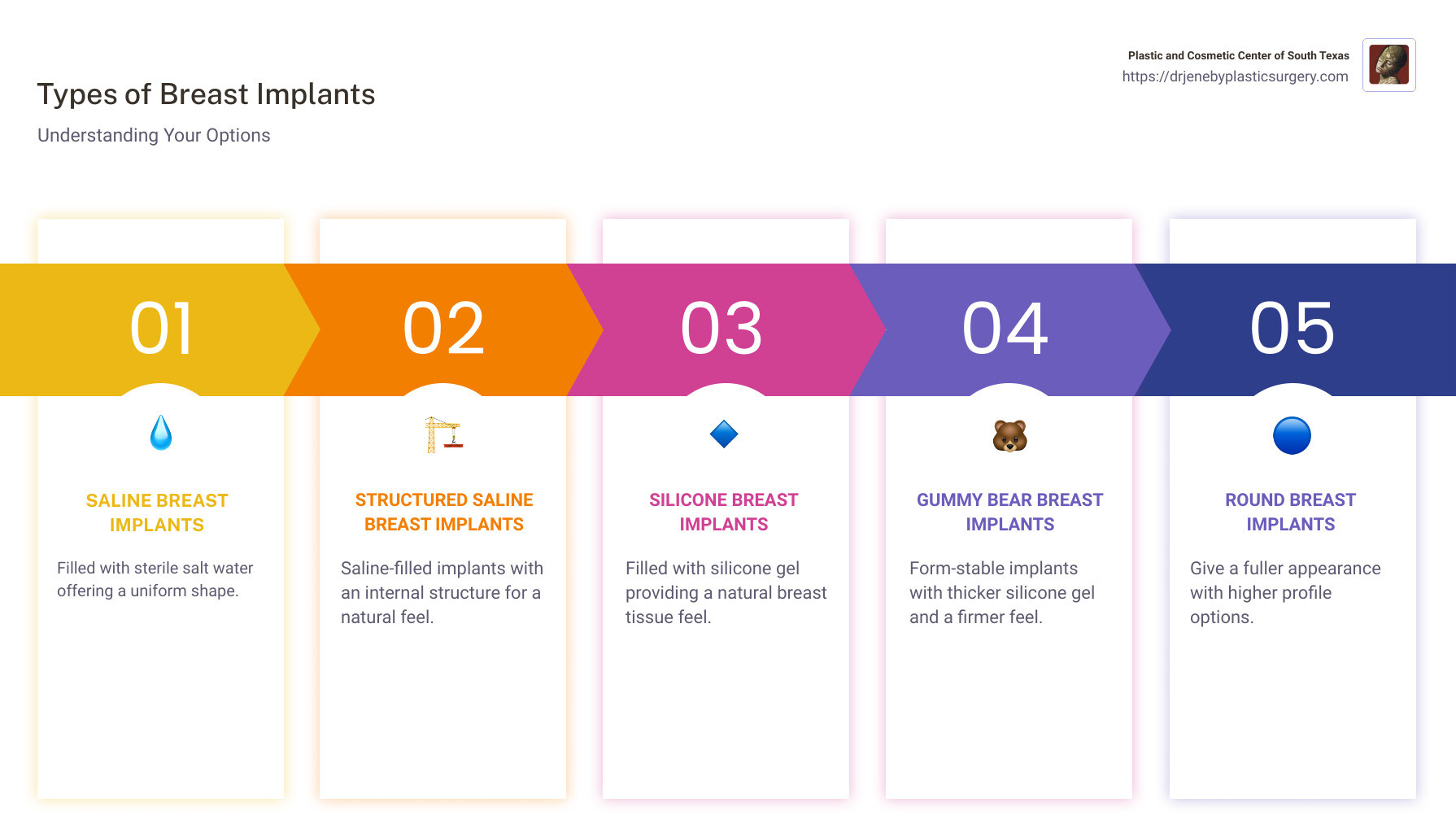 Plastic and Cosmetic Center of South Texas
https://drjenebyplasticsurgery.com

Types of Breast Implants

Understanding Your Options

01

SALINE BREAST IMPLANTS

Filled with sterile salt water offering a uniform shape.

02

STRUCTURED SALINE BREAST IMPLANTS

Saline-filled implants with an internal structure for a natural feel.

03

SILICONE BREAST IMPLANTS

Filled with silicone gel providing a natural breast tissue feel.

04

GUMMY BEAR BREAST IMPLANTS

Form-stable implants with thicker silicone gel and a firmer feel.

05

ROUND BREAST IMPLANTS

Give a fuller appearance with higher profile options.